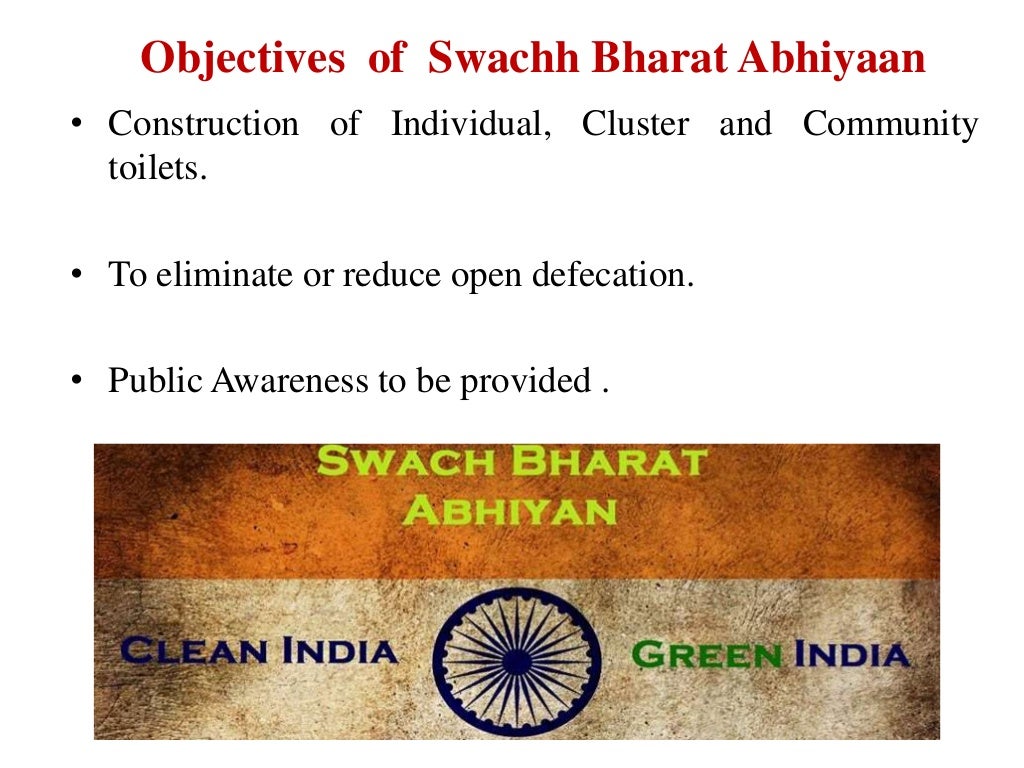 Objectives of Swachh Bharat Abhiyaan

• Construction of Individual, Cluster and Community toilets.

• To eliminate or reduce open defecation.

• Public Awareness to be provided .

SWACH BHARAT ABHIYAN

CLEAN INDIA

GREEN INDIA